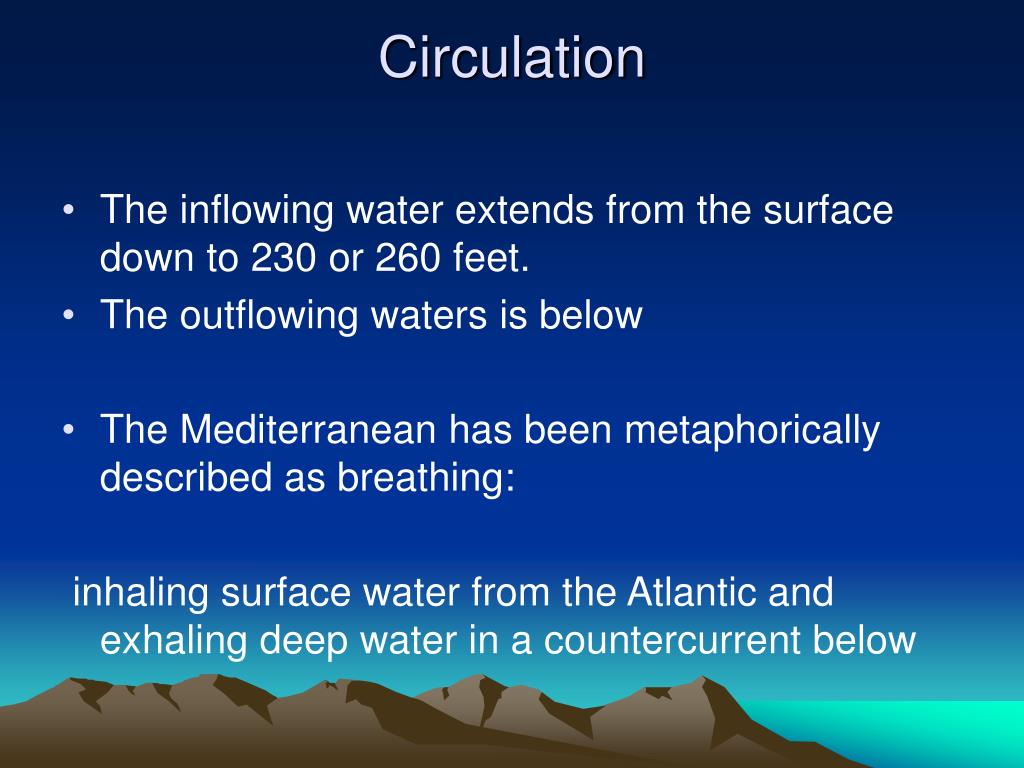 Circulation

• The inflowing water extends from the surface down to 230 or 260 feet.
• The outflowing waters is below

• The Mediterranean has been metaphorically described as breathing:

inhaling surface water from the Atlantic and exhaling deep water in a countercurrent below